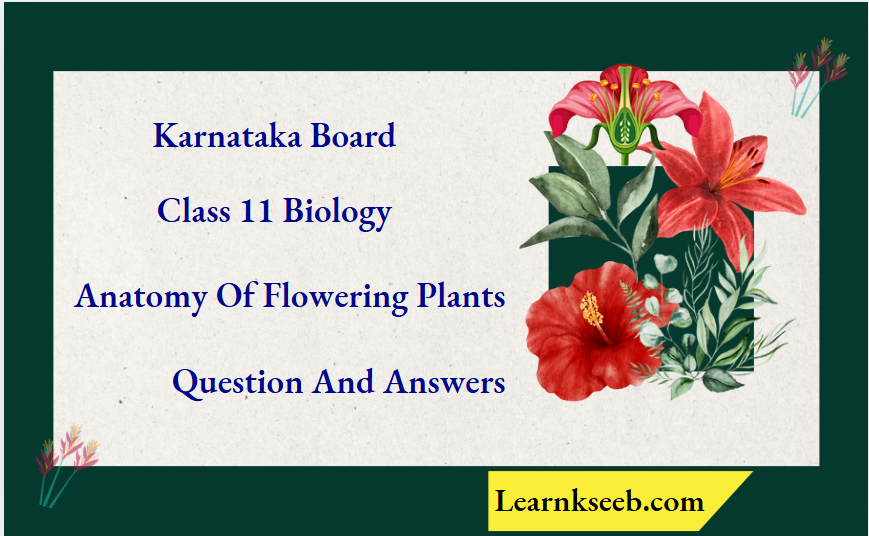 Karnataka Board

Class 11 Biology

Anatomy Of Flowering Plants

Question And Answers

Learnkseeb.com